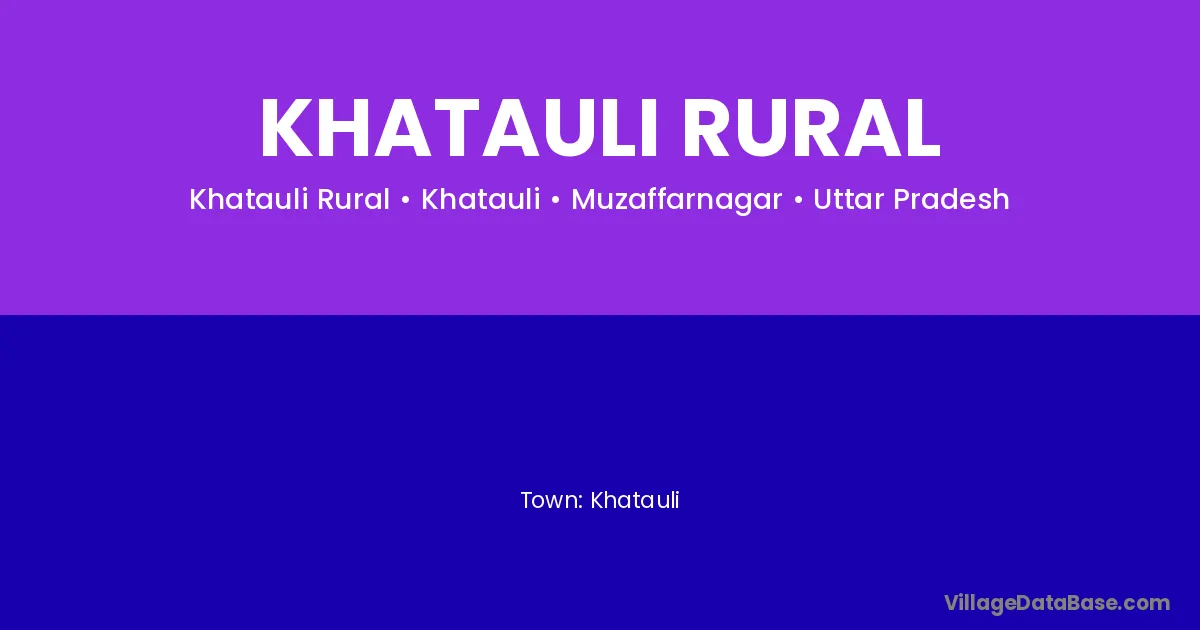 KHATAULI RURAL

Khatauli Rural • Khatauli • Muzaffarnagar • Uttar Pradesh

Town: Khatauli

VillageDataBase.com